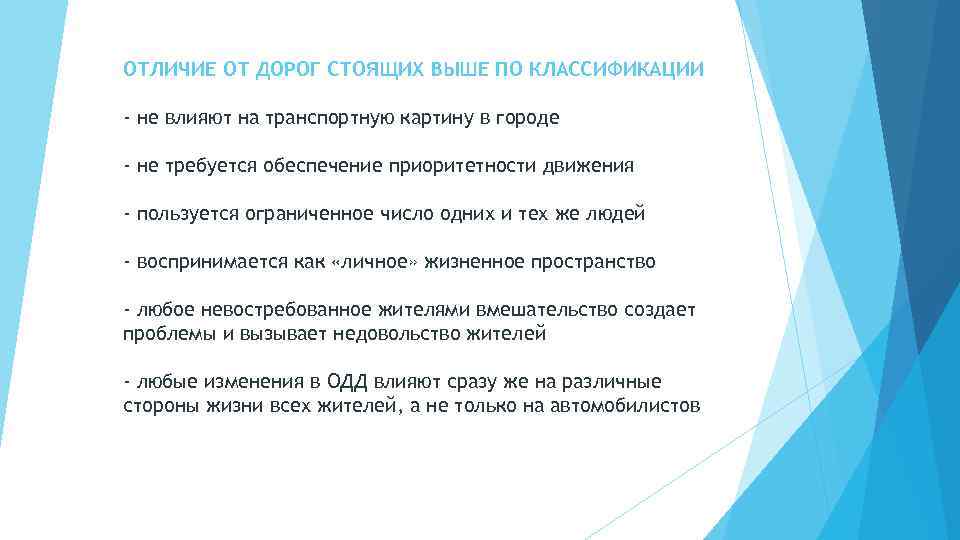 ОТЛИЧИЕ ОТ ДОРОГ СТОЯЩИХ ВЫШЕ ПО КЛАССИФИКАЦИИ

- не влияют на транспортную картину в городе

- не требуется обеспечение приоритетности движения

- пользуется ограниченное число одних и тех же людей

- воспринимается как «личное» жизненное пространство

- любое невостребованное жителями вмешательство создает проблемы и вызывает недовольство жителей

- любые изменения в ОДД влияют сразу же на различные стороны жизни всех жителей, а не только на автомобилистов